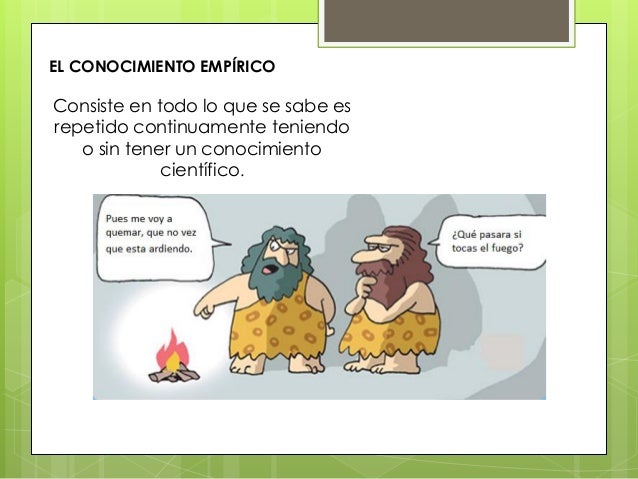 EL CONOCIMIENTO EMPÍRICO

Consiste en todo lo que se sabe es repetido continuamente teniendo o sin tener un conocimiento científico.

Pues me voy a quemar, que no vez que esta ardiendo.

¿Qué pasara si tocas el fuego?